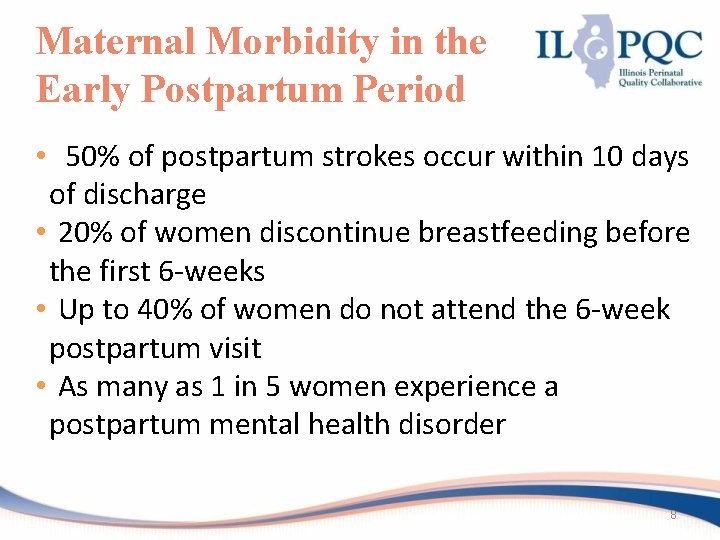 Maternal Morbidity in the Early Postpartum Period

ILPQC
Illinois Perinatal Quality Collaborative

• 50% of postpartum strokes occur within 10 days of discharge
• 20% of women discontinue breastfeeding before the first 6-weeks
• Up to 40% of women do not attend the 6-week postpartum visit
• As many as 1 in 5 women experience a postpartum mental health disorder

8